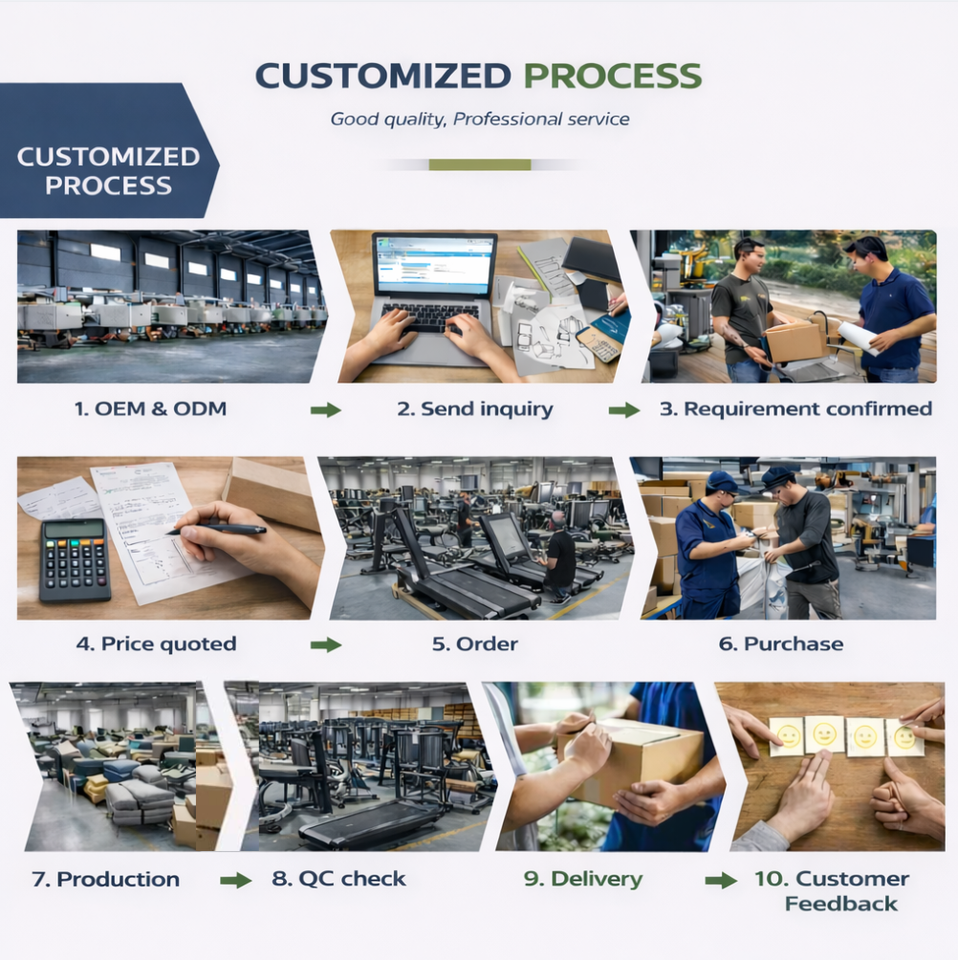 CUSTOMIZED PROCESS

Good quality, Professional service

CUSTOMIZED PROCESS

1. OEM & ODM

2. Send inquiry

3. Requirement confirmed

4. Price quoted

5. Order

6. Purchase

7. Production

8. QC check

9. Delivery

10. Customer Feedback